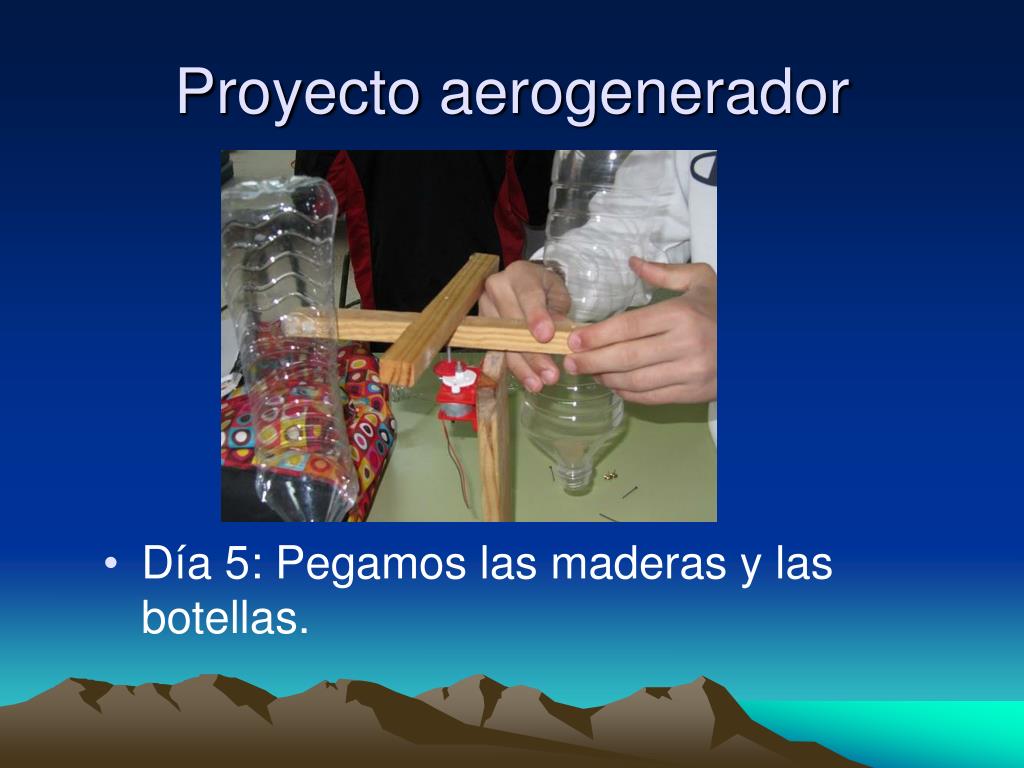 Proyecto aerogenerador

• Día 5: Pegamos las maderas y las botellas.